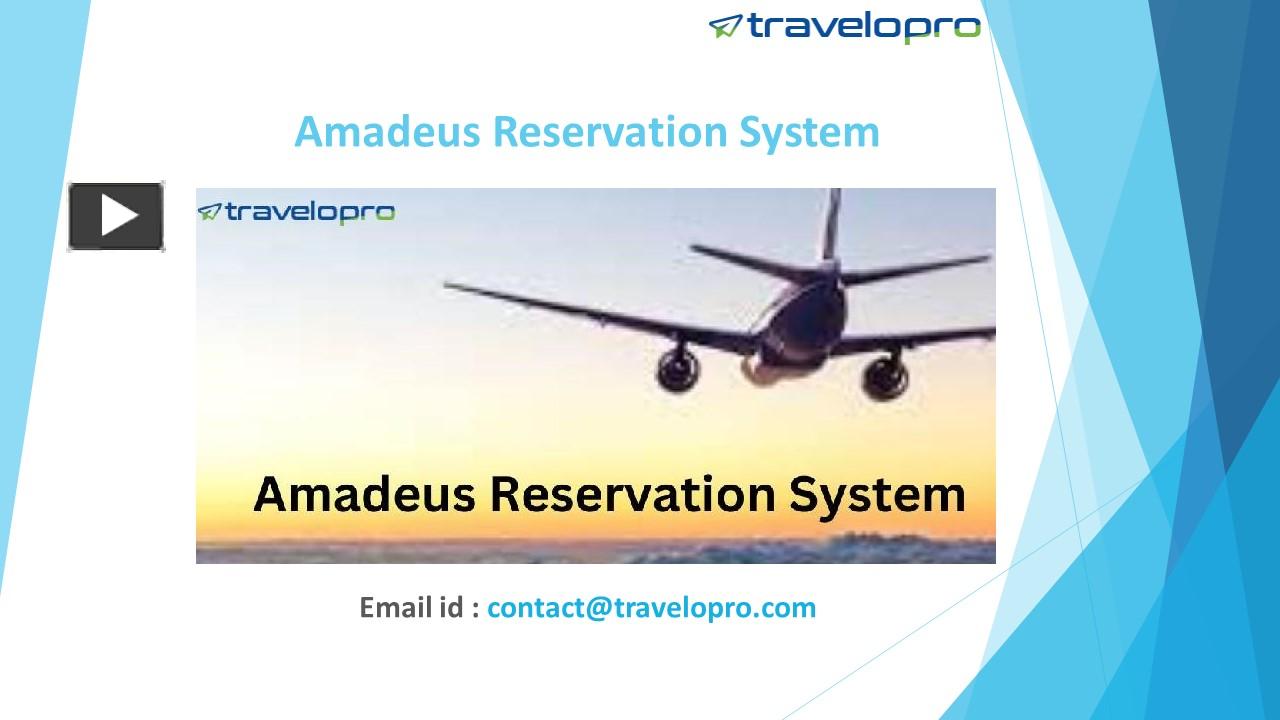 travelopro

Amadeus Reservation System

travelopro

Amadeus Reservation System

Email id : contact@travelopro.com